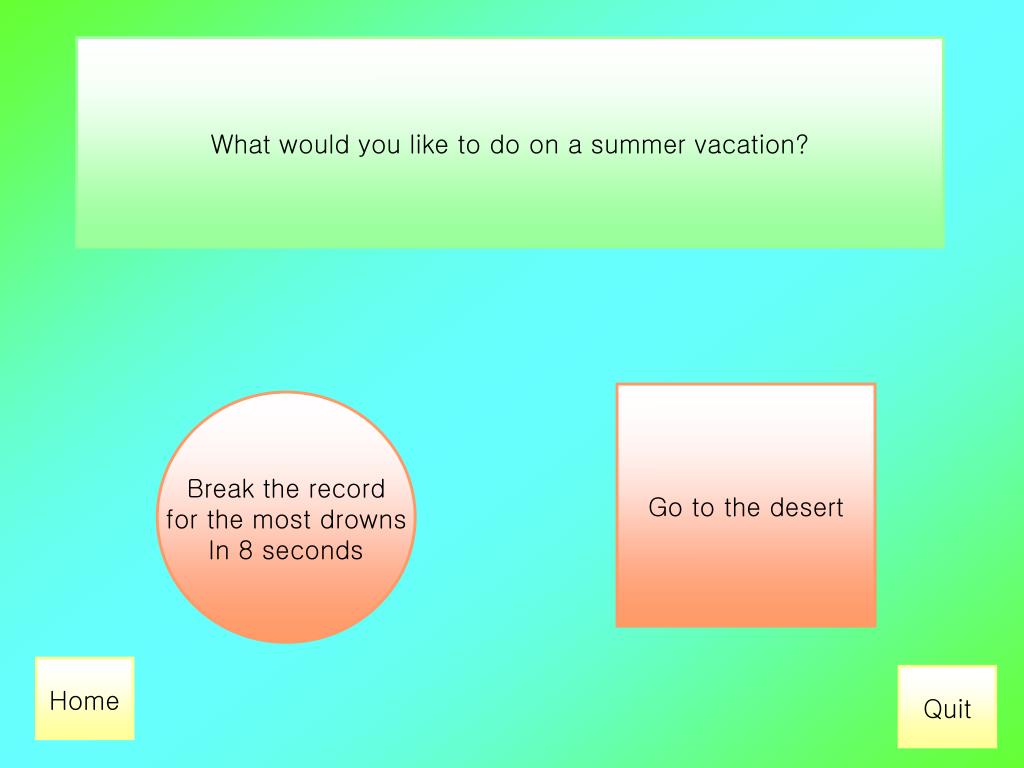 What would you like to do on a summer vacation?

Break the record for the most drowns In 8 seconds

Go to the desert

Home

Quit